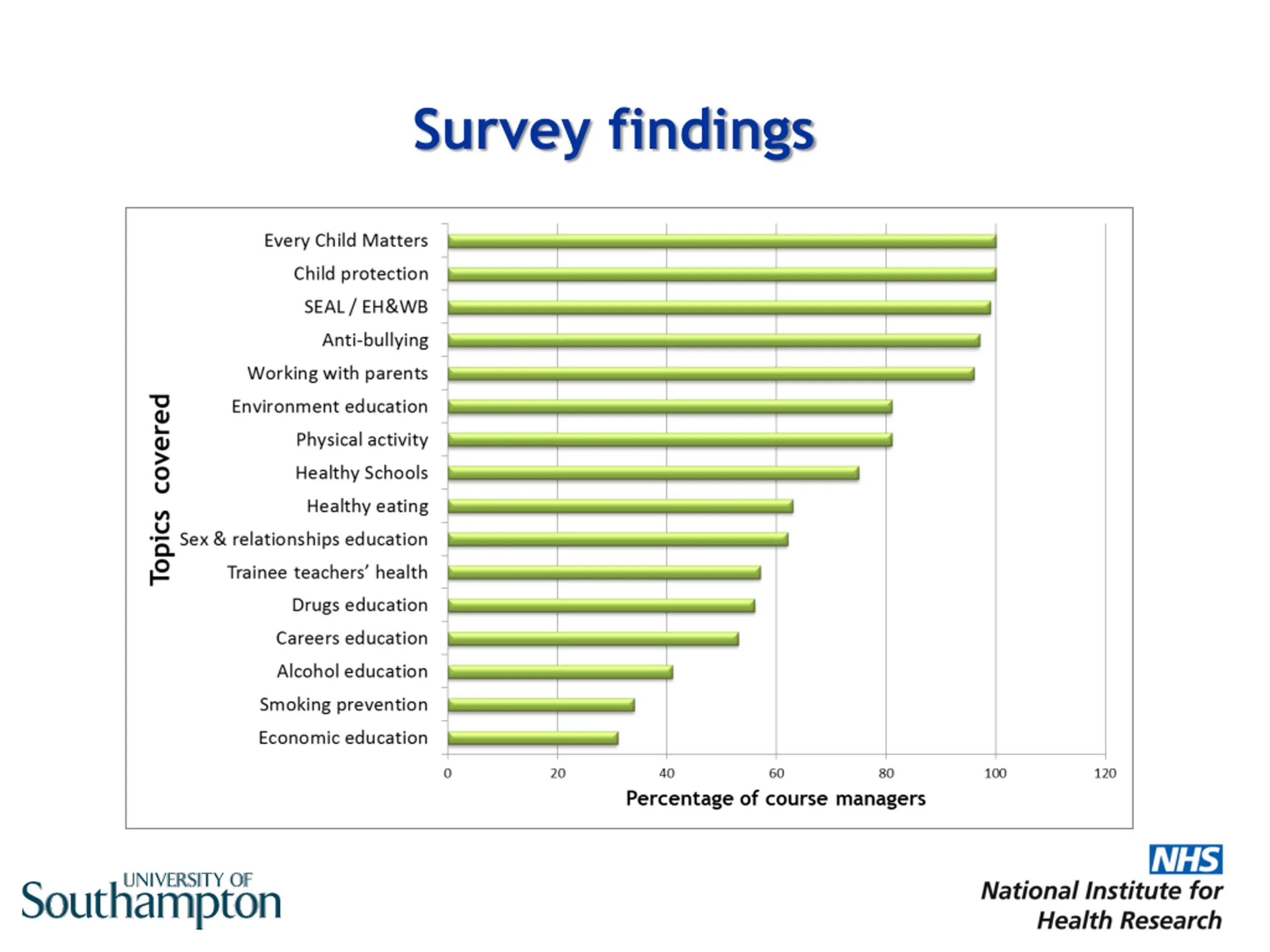 Survey findings

Topics covered

Every Child Matters
Child protection
SEAL / EH&WB
Anti-bullying
Working with parents
Environment education
Physical activity
Healthy Schools
Healthy eating
Sex & relationships education
Trainee teachers' health
Drugs education
Careers education
Alcohol education
Smoking prevention
Economic education

0 20 40 60 80 100 120

Percentage of course managers

UNIVERSITY OF Southampton

NHS
National Institute for Health Research